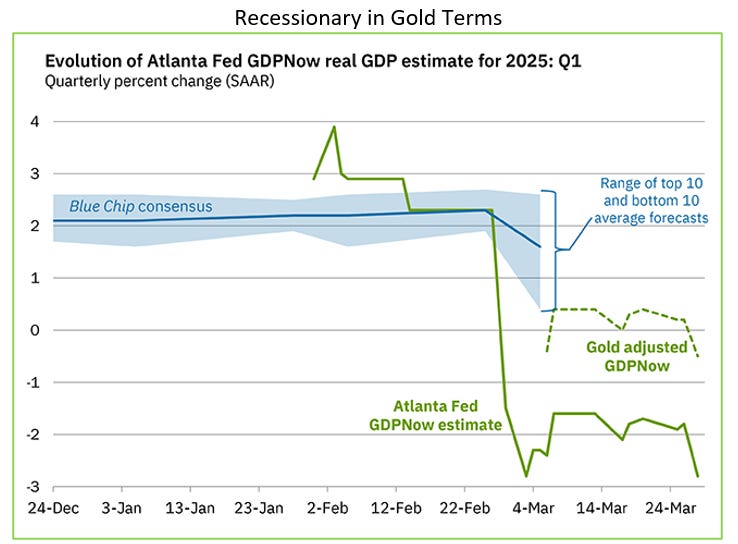 Recessionary in Gold Terms

Evolution of Atlanta Fed GDPNow real GDP estimate for 2025: Q1
Quarterly percent change (SAAR)

4
3
2
1
0
-1
-2
-3

Blue Chip consensus

Range of top 10 and bottom 10 average forecasts

Gold adjusted GDPNow

Atlanta Fed GDPNow estimate

24-Dec
3-Jan
13-Jan
23-Jan
2-Feb
12-Feb
22-Feb
4-Mar
14-Mar
24-Mar